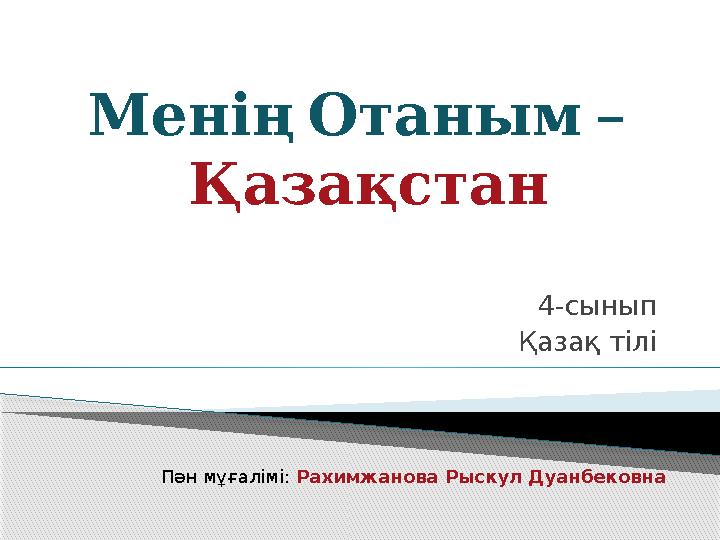 Менің Отаным – Қазақстан

4-сынып
Қазақ тілі

Пән мұғалімі: Рахимжанова Рыскул Дуанбековна